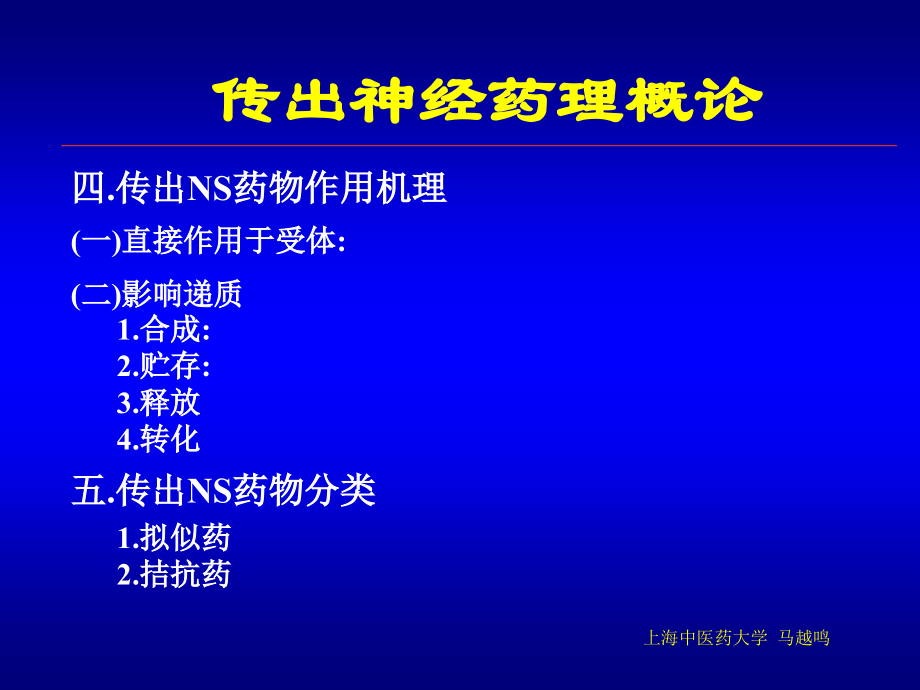 传出神经药理概论

四.传出NS药物作用机理

(一)直接作用于受体:

(二)影响递质
1.合成:
2.贮存:
3.释放
4.转化

五.传出NS药物分类
1.拟似药
2.拮抗药

上海中医药大学 马越鸣